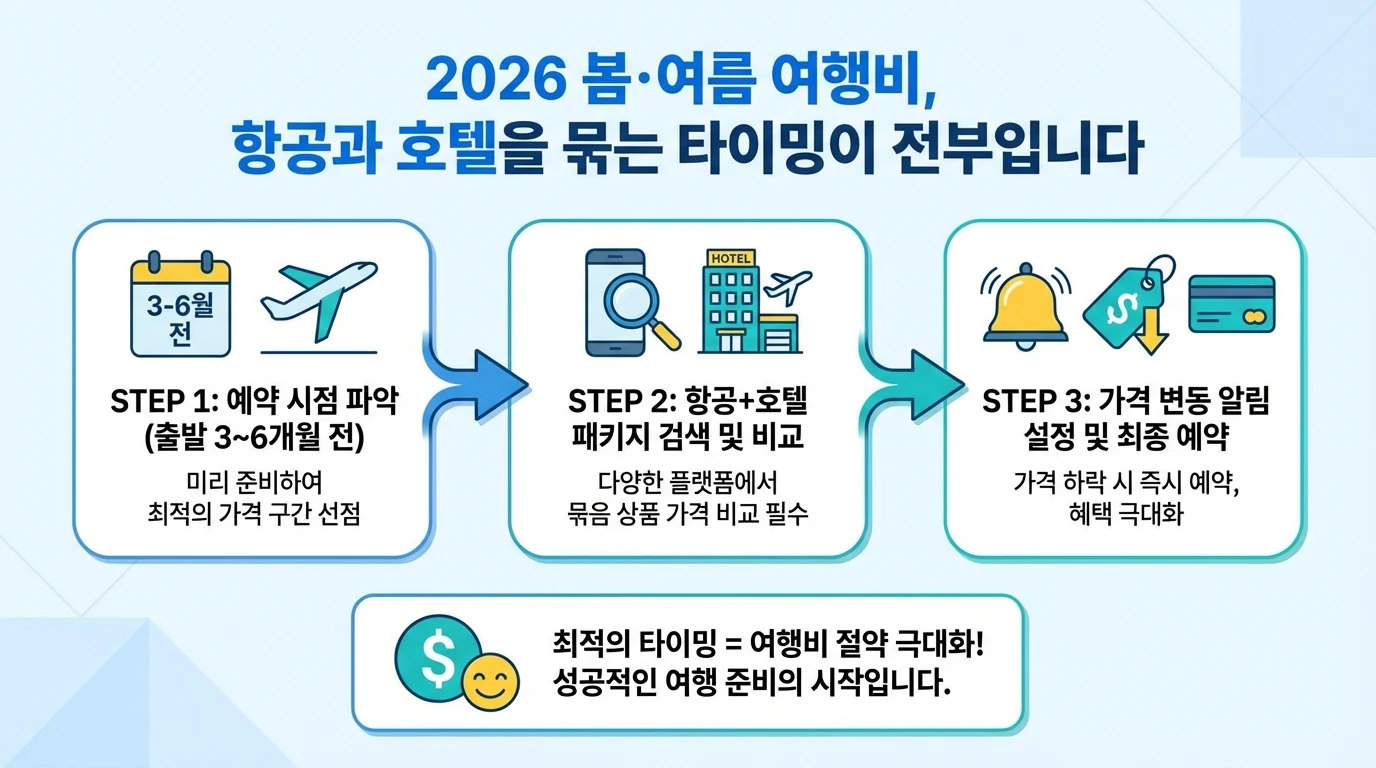 2026 봄·여름 여행비,
항공과 호텔을 묶는 타이밍이 전부입니다

3-6월 전

STEP 1: 예약 시점 파악 (출발 3~6개월 전)

미리 준비하여 최적의 가격 구간 선점

HOTEL

STEP 2: 항공+호텔 패키지 검색 및 비교

다양한 플랫폼에서 묶음 상품 가격 비교 필수

$

STEP 3: 가격 변동 알림 설정 및 최종 예약

가격 하락 시 즉시 예약, 혜택 극대화

$

최적의 타이밍 = 여행비 절약 극대화!
성공적인 여행 준비의 시작입니다.